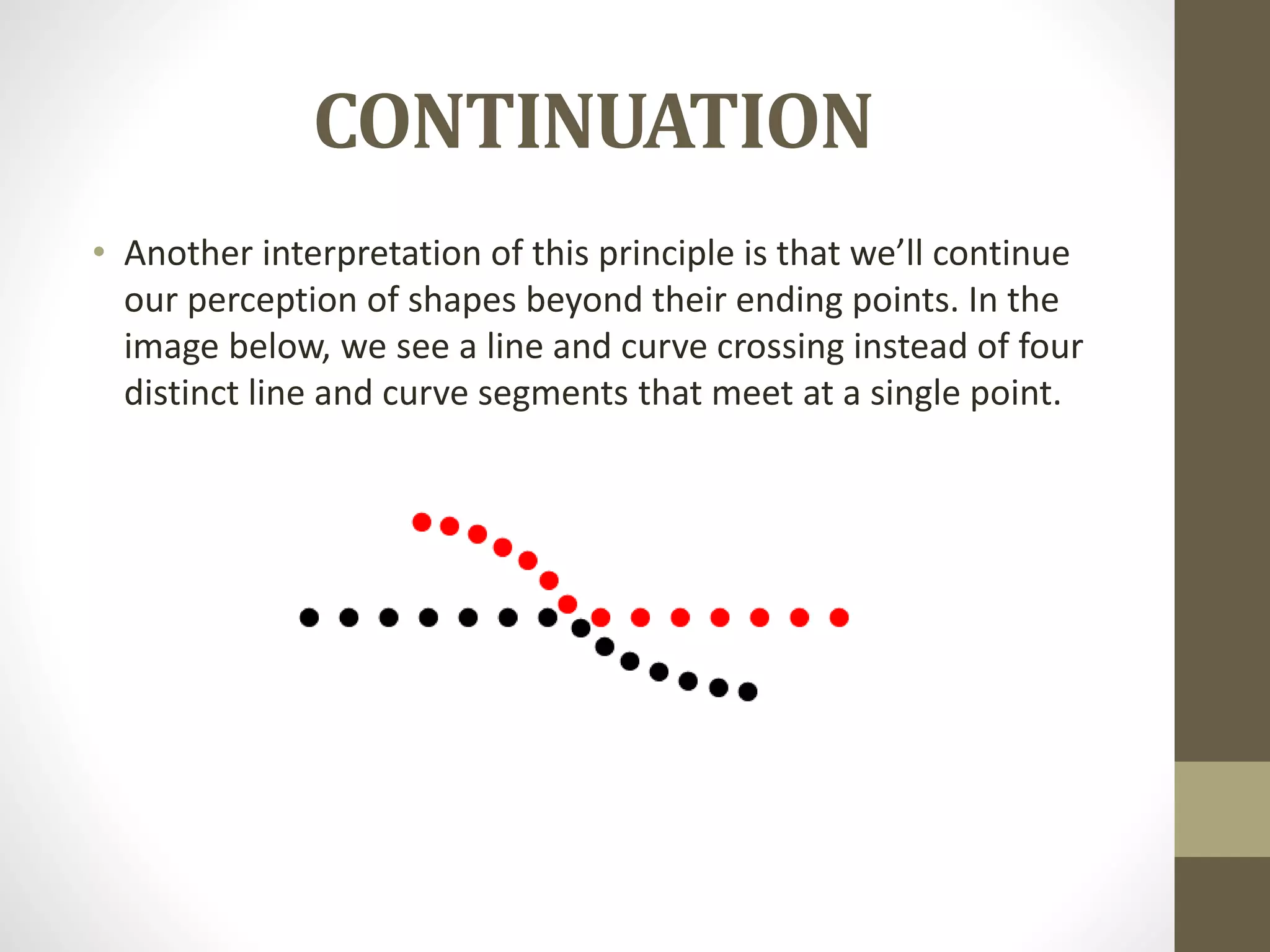 CONTINUATION

• Another interpretation of this principle is that we’ll continue our perception of shapes beyond their ending points. In the image below, we see a line and curve crossing instead of four distinct line and curve segments that meet at a single point.